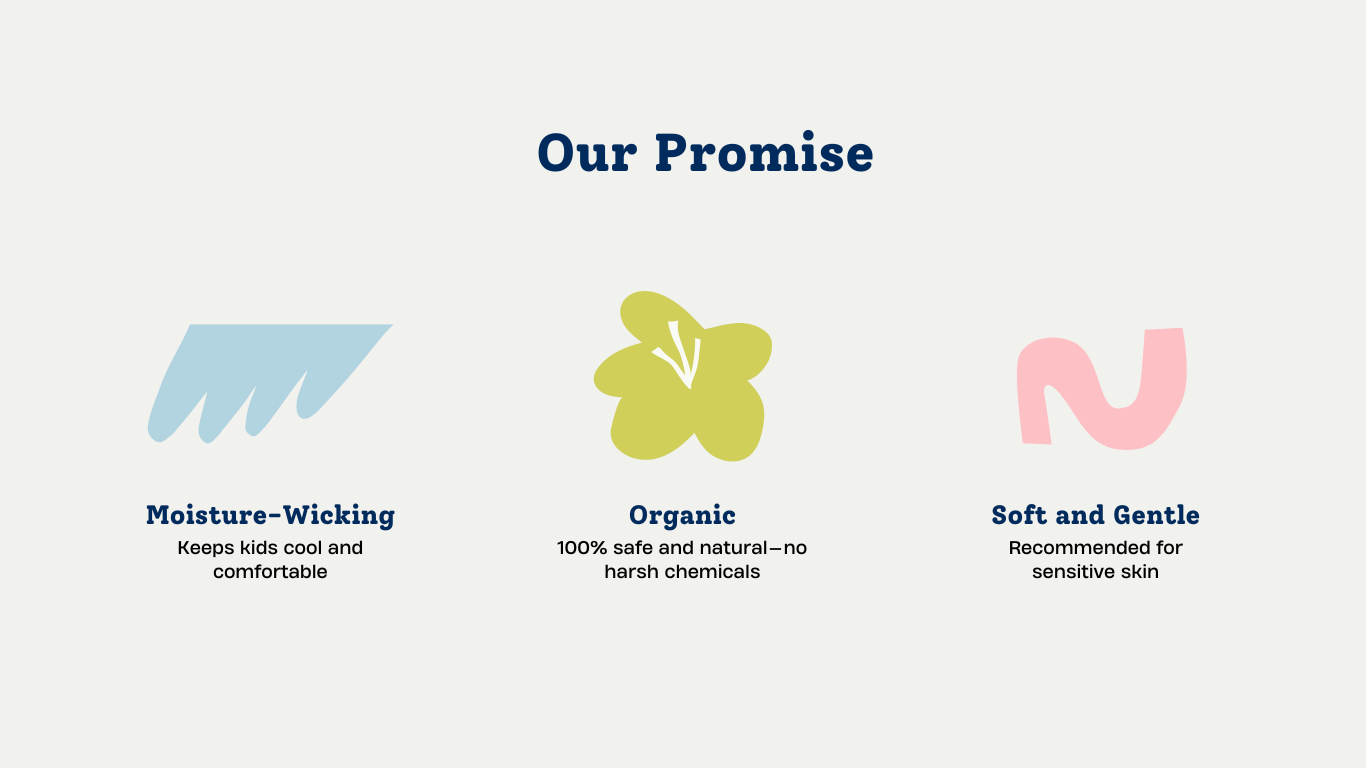 Our Promise

Moisture-Wicking
Keeps kids cool and comfortable

Organic
100% safe and natural—no harsh chemicals

Soft and Gentle
Recommended for sensitive skin